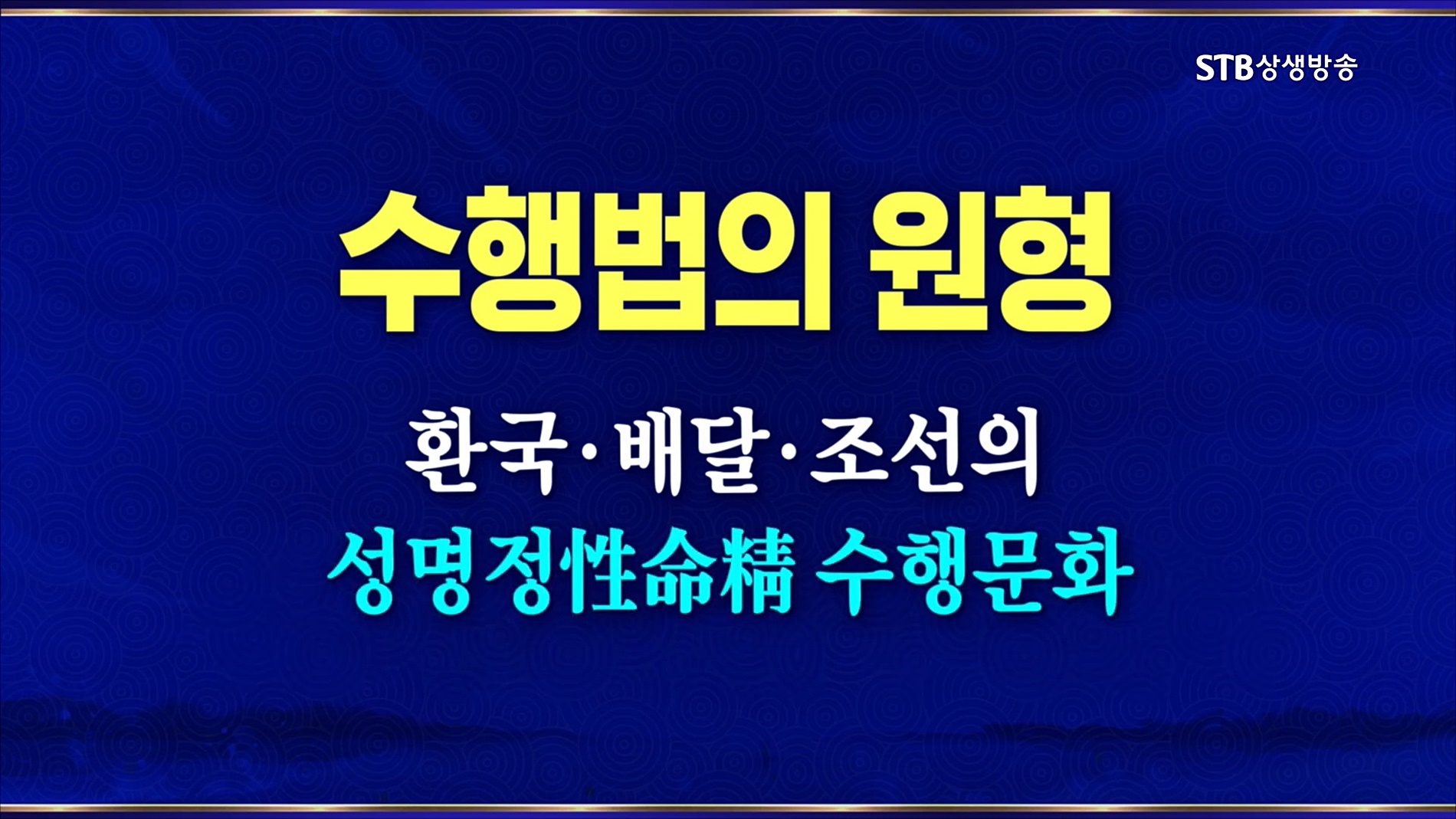 STB상생방송

수행법의 원형

환국·배달·조선의
성명정性命精 수행문화